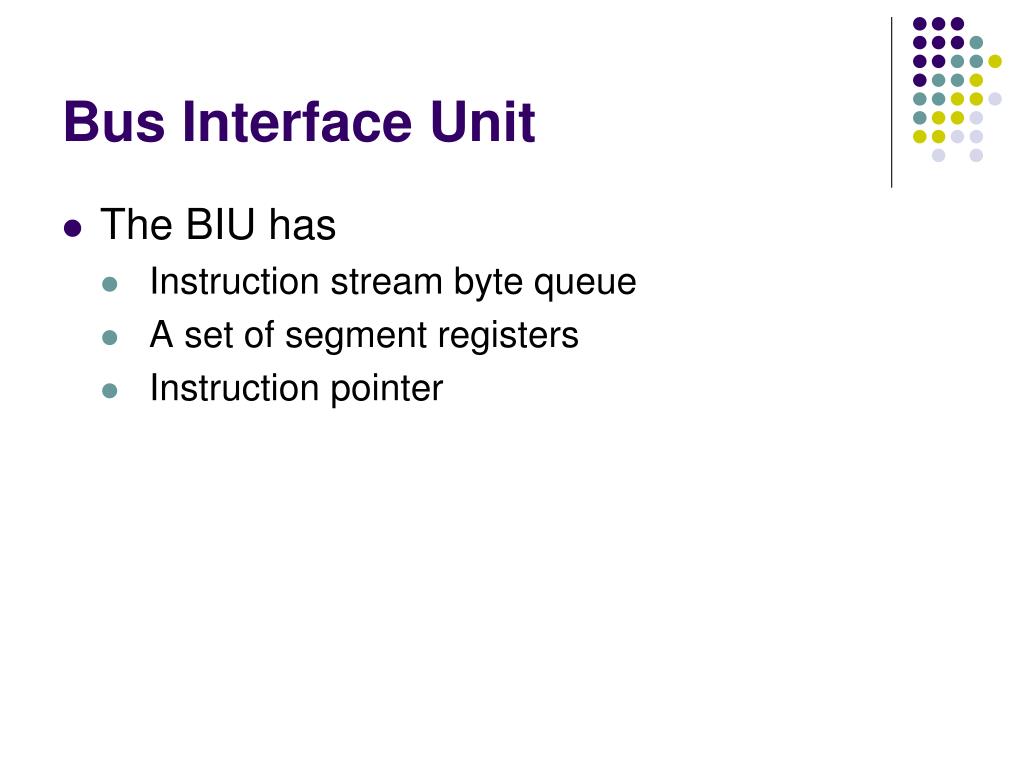 Bus Interface Unit

- The BIU has
  - Instruction stream byte queue
  - A set of segment registers
  - Instruction pointer